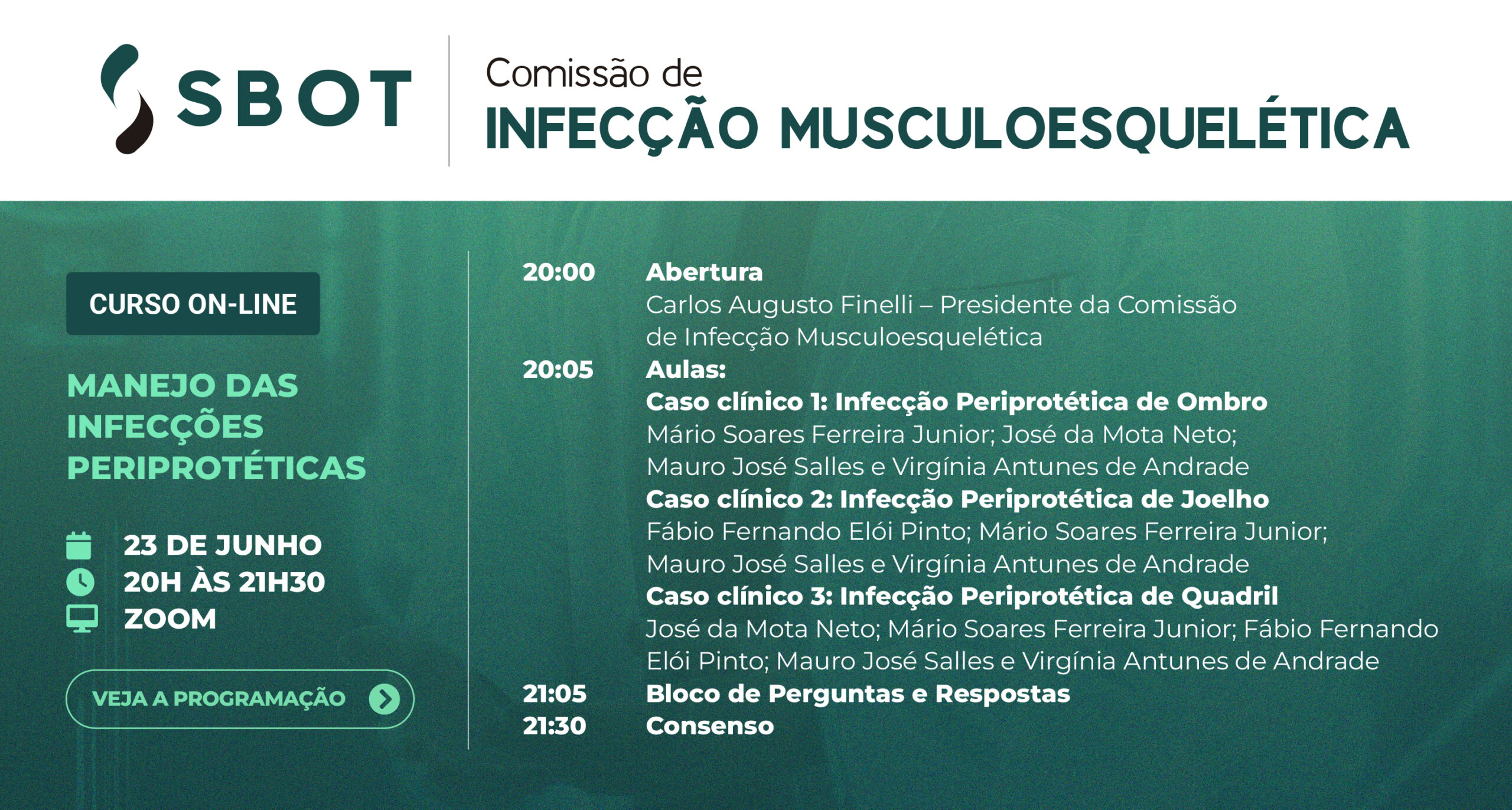 SBOT

Comissão de
INFECÇÃO MUSCULOESQUELÉTICA

CURSO ON-LINE

MANEJO DAS INFECÇÕES PERIPROTÉTICAS

23 DE JUNHO
20H ÀS 21H30
ZOOM

VEJA A PROGRAMAÇÃO

20:00 Abertura
Carlos Augusto Finelli – Presidente da Comissão de Infecção Musculoesquelética

20:05 Aulas:
Caso clínico 1: Infecção Periprotética de Ombro
Mário Soares Ferreira Junior; José da Mota Neto; Mauro José Salles e Virgínia Antunes de Andrade
Caso clínico 2: Infecção Periprotética de Joelho
Fábio Fernando Elói Pinto; Mário Soares Ferreira Junior; Mauro José Salles e Virgínia Antunes de Andrade
Caso clínico 3: Infecção Periprotética de Quadril
José da Mota Neto; Mário Soares Ferreira Junior; Fábio Fernando Elói Pinto; Mauro José Salles e Virgínia Antunes de Andrade

21:05 Bloco de Perguntas e Respostas
21:30 Consenso